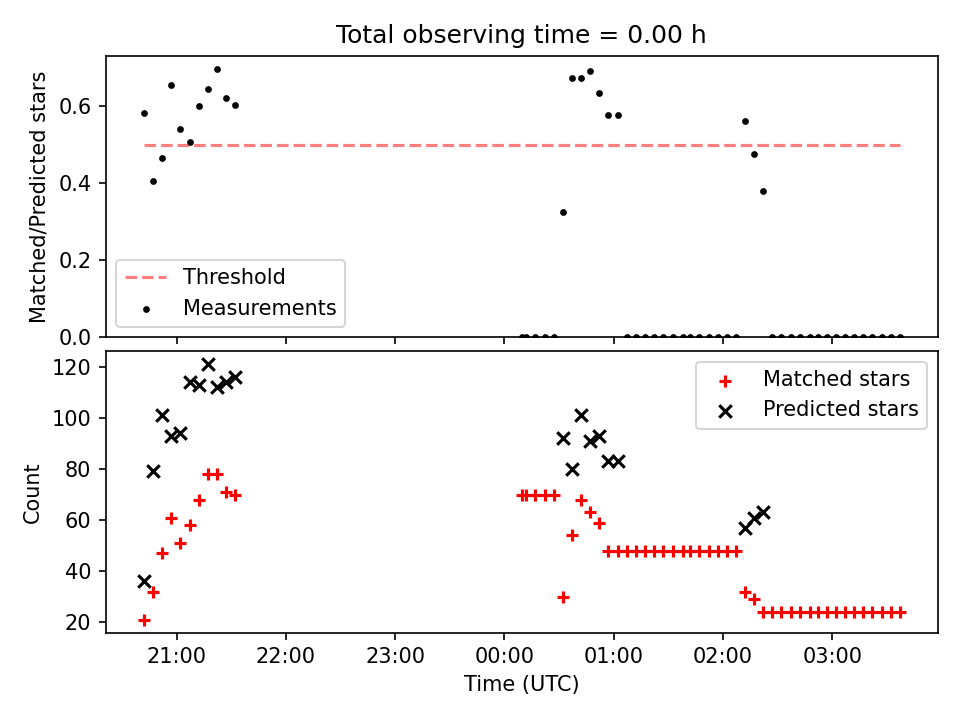 Total observing time = 0.00 h

Matched/Predicted stars

0.6
0.4
0.2
0.0

Threshold
Measurements

Count

120
100
80
60
40
20

Matched stars
Predicted stars

21:00
22:00
23:00
00:00
01:00
02:00
03:00

Time (UTC)